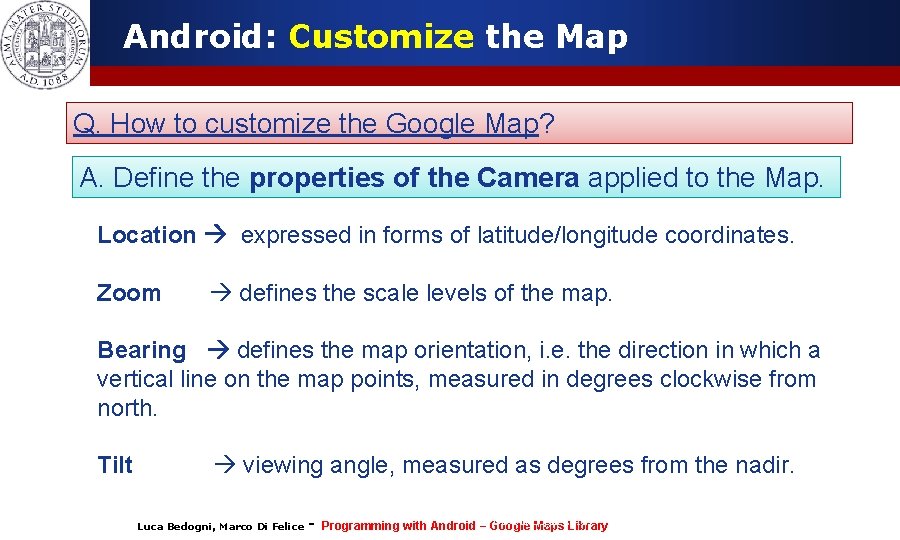 ALMA MATER STUDIORUM A.D. 1088

Android: Customize the Map

Q. How to customize the Google Map?

A. Define the properties of the Camera applied to the Map.

Location → expressed in forms of latitude/longitude coordinates.

Zoom → defines the scale levels of the map.

Bearing → defines the map orientation, i.e. the direction in which a vertical line on the map points, measured in degrees clockwise from north.

Tilt → viewing angle, measured as degrees from the nadir.

Luca Bedogni, Marco Di Felice - Programming with Android – Google Maps Library